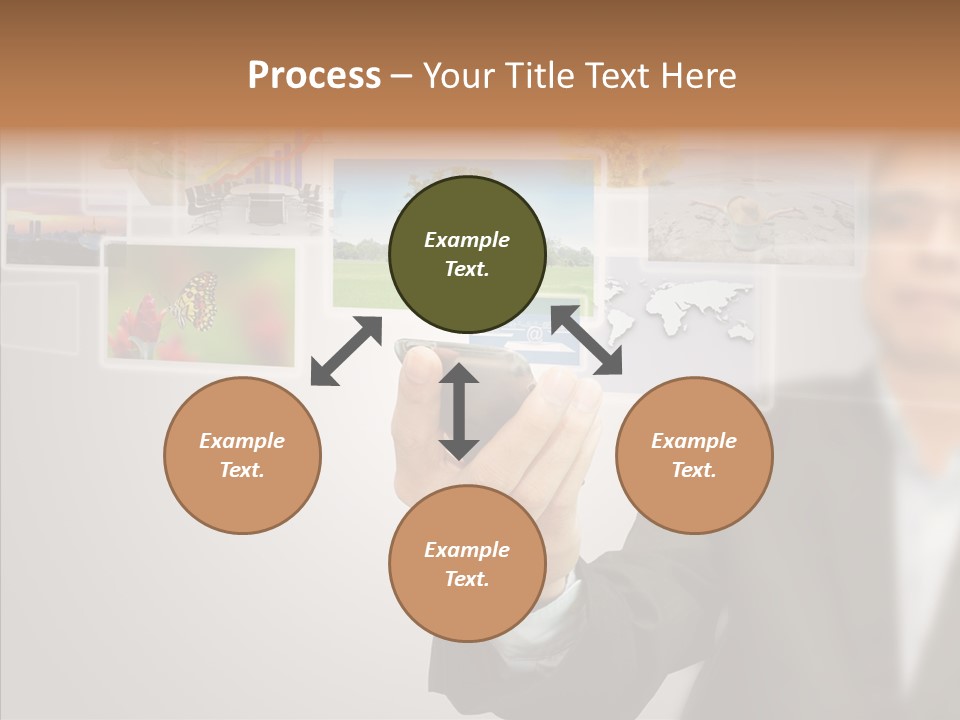 Process – Your Title Text Here

Example Text.

Example Text.

Example Text.

Example Text.